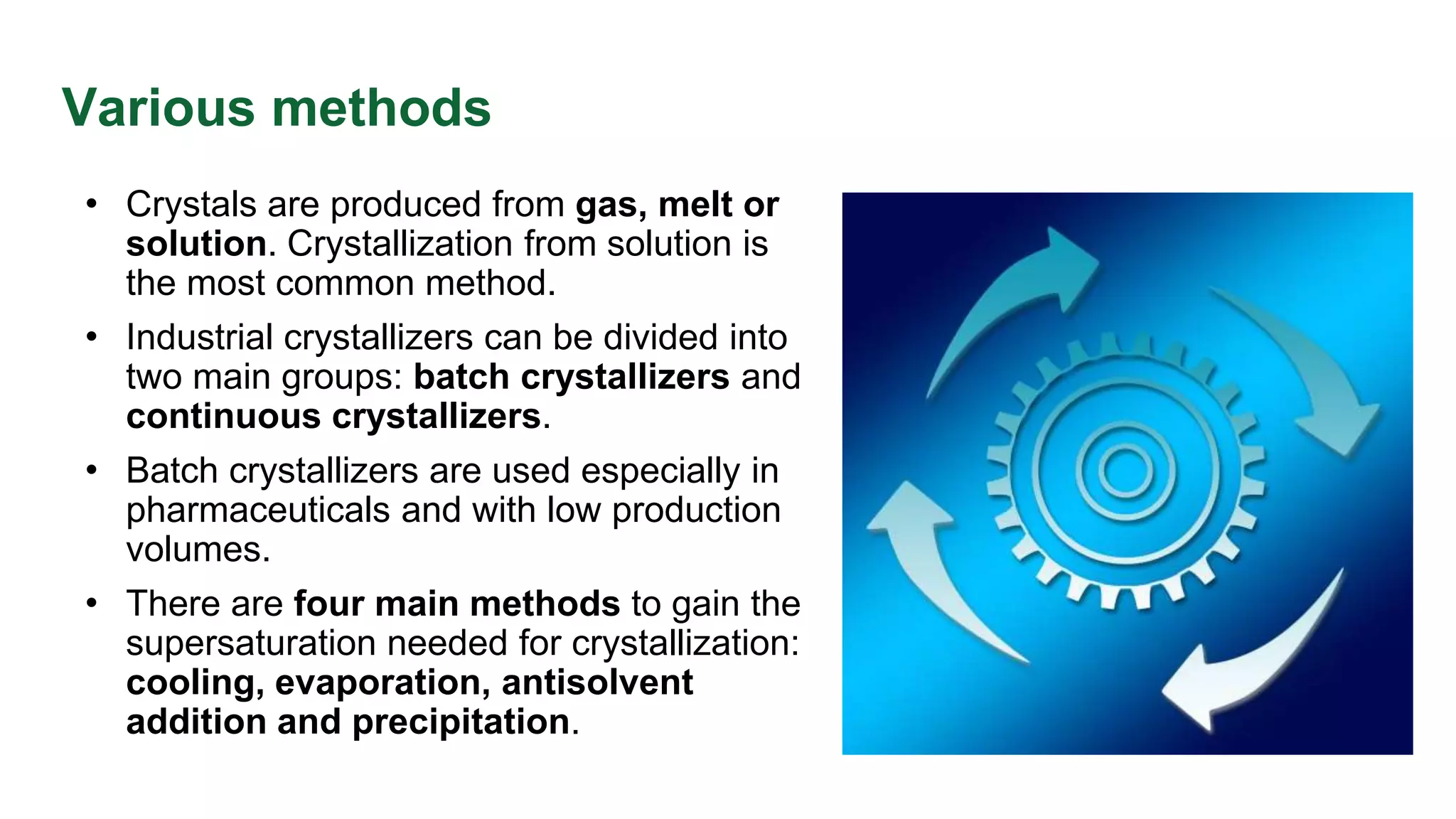 Various methods

• Crystals are produced from gas, melt or solution. Crystallization from solution is the most common method.

• Industrial crystallizers can be divided into two main groups: batch crystallizers and continuous crystallizers.

• Batch crystallizers are used especially in pharmaceuticals and with low production volumes.

• There are four main methods to gain the supersaturation needed for crystallization: cooling, evaporation, antisolvent addition and precipitation.